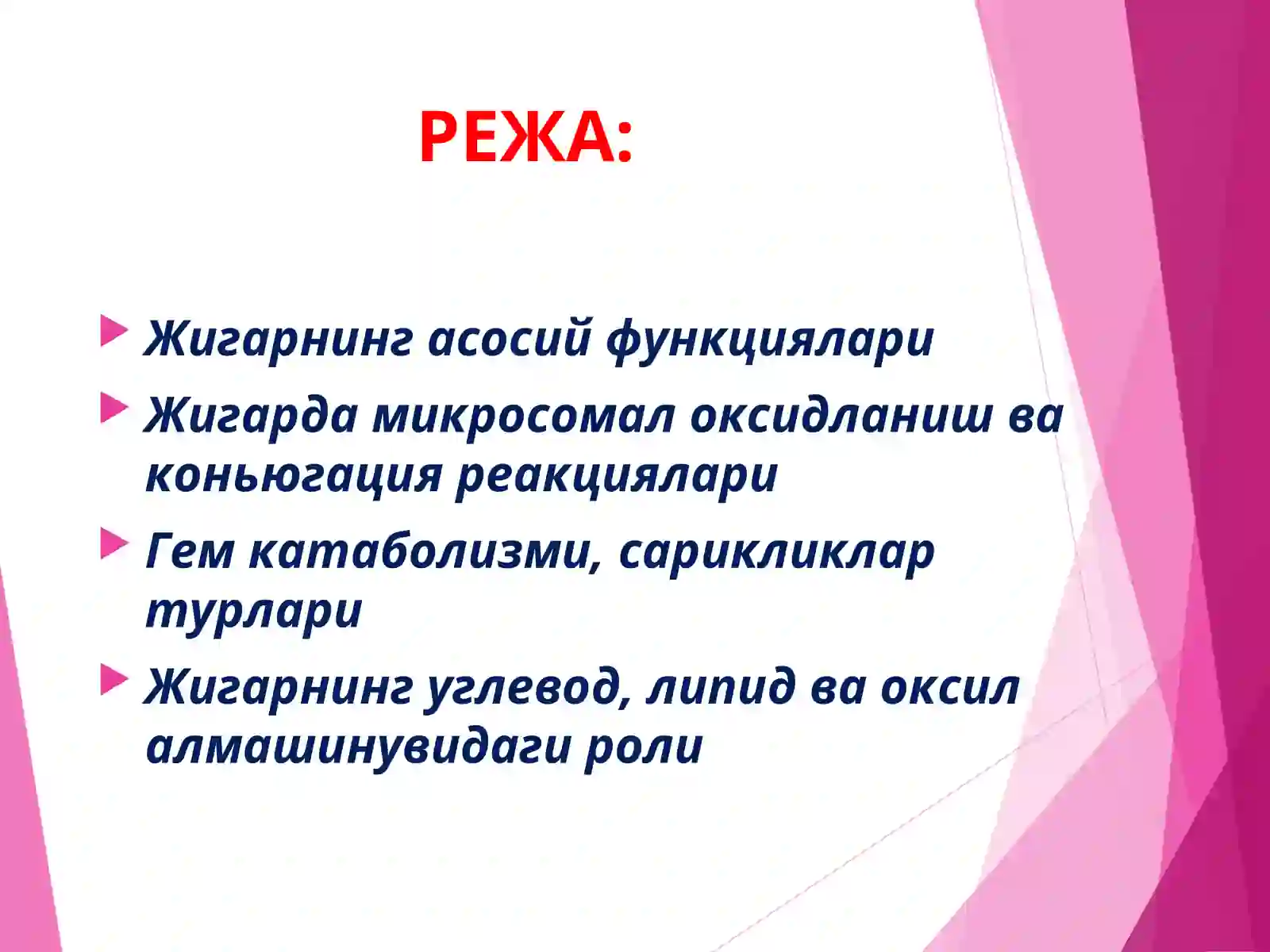 РЕЖА:

Жигарнинг асосий функциялари

Жигарда микросомал оксидланиш ва коньюгация реакциялари

Гем катаболизми, сарикликлар турлари

Жигарнинг углевод, липид ва оксил алмашинувидаги роли